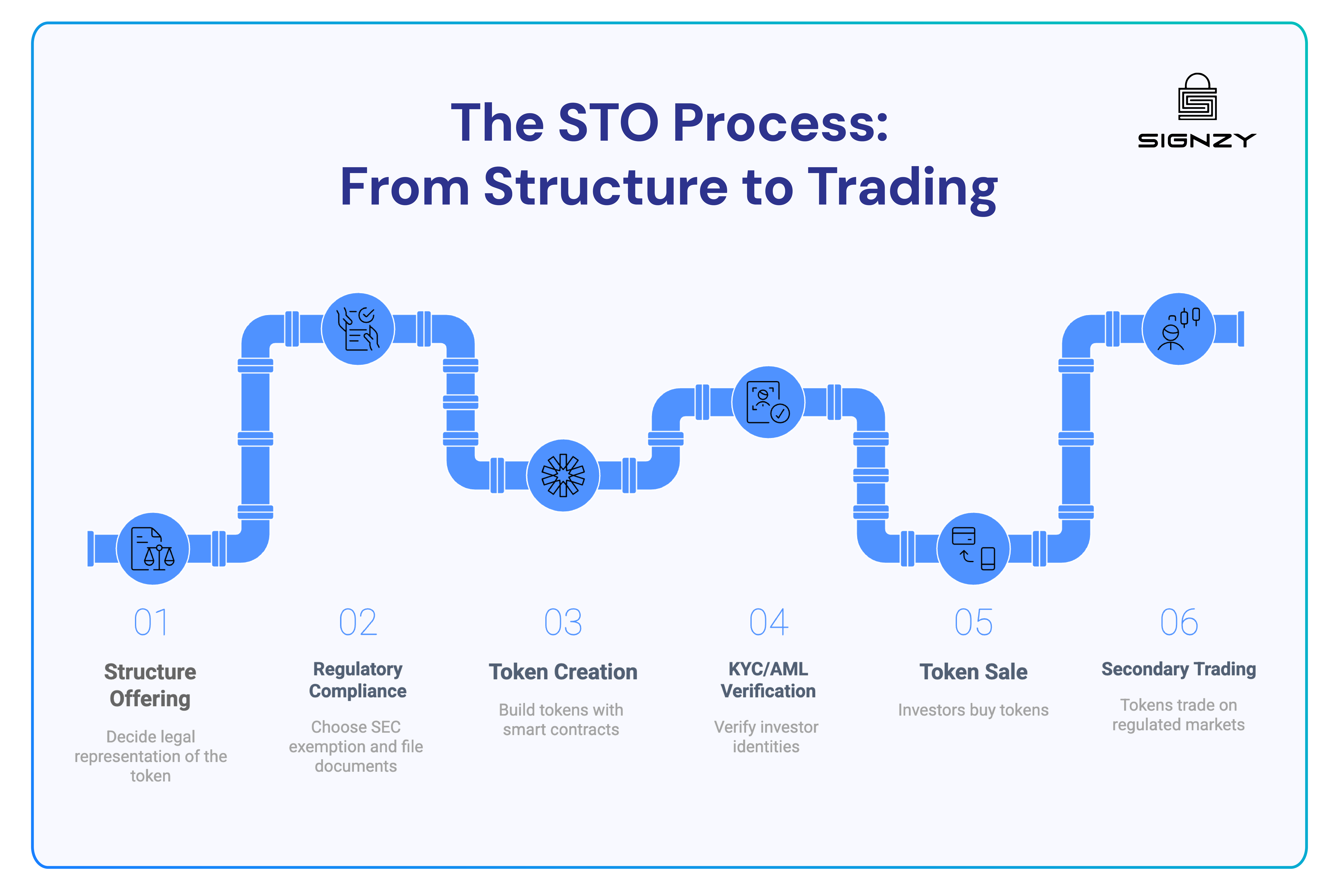 The STO Process: From Structure to Trading

SIGNZY

01
Structure Offering
Decide legal representation of the token

02
Regulatory Compliance
Choose SEC exemption and file documents

03
Token Creation
Build tokens with smart contracts

04
KYC/AML Verification
Verify investor identities

05
Token Sale
Investors buy tokens

06
Secondary Trading
Tokens trade on regulated markets